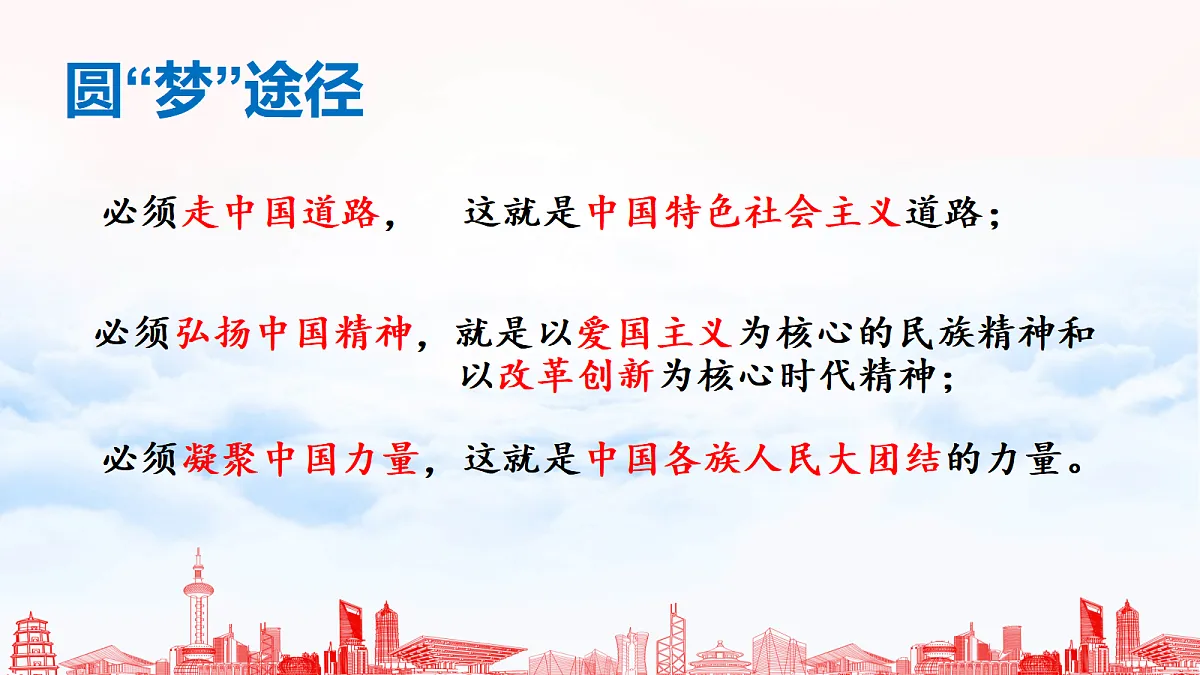 圆“梦”途径

必须走中国道路，　这就是中国特色社会主义道路；

必须弘扬中国精神，就是以爱国主义为核心的民族精神和以改革创新为核心时代精神；

必须凝聚中国力量，这就是中国各族人民大团结的力量。